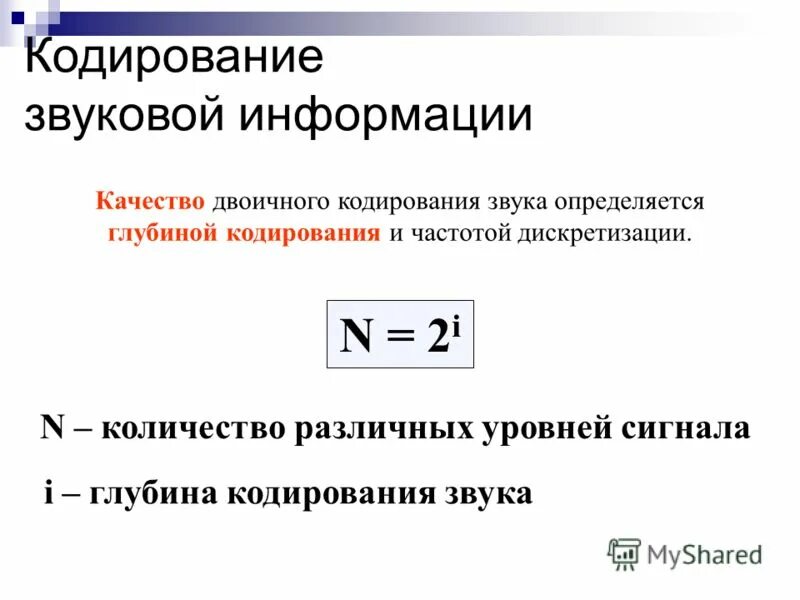 Кодирование звуковой информации

Качество двоичного кодирования звука определяется глубиной кодирования и частотой дискретизации.

$N = 2^i$

N – количество различных уровней сигнала

i – глубина кодирования звука

MyShared